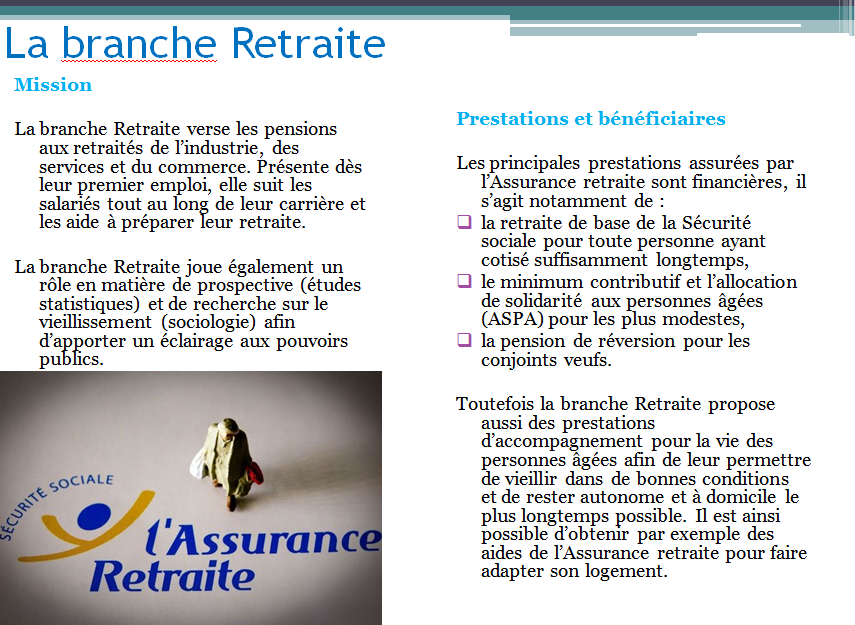 La branche Retraite

Mission

La branche Retraite verse les pensions aux retraités de l'industrie, des services et du commerce. Présente dès leur premier emploi, elle suit les salariés tout au long de leur carrière et les aide à préparer leur retraite.

La branche Retraite joue également un rôle en matière de prospective (études statistiques) et de recherche sur le vieillissement (sociologie) afin d'apporter un éclairage aux pouvoirs publics.

SÉCURITÉ SOCIALE
l'Assurance Retraite

Prestations et bénéficiaires

Les principales prestations assurées par l'Assurance retraite sont financières, il s'agit notamment de :

❑ la retraite de base de la Sécurité sociale pour toute personne ayant cotisé suffisamment longtemps,
❑ le minimum contributif et l'allocation de solidarité aux personnes âgées (ASPA) pour les plus modestes,
❑ la pension de réversion pour les conjoints veufs.

Toutefois la branche Retraite propose aussi des prestations d'accompagnement pour la vie des personnes âgées afin de leur permettre de vieillir dans de bonnes conditions et de rester autonome et à domicile le plus longtemps possible. Il est ainsi possible d'obtenir par exemple des aides de l'Assurance retraite pour faire adapter son logement.